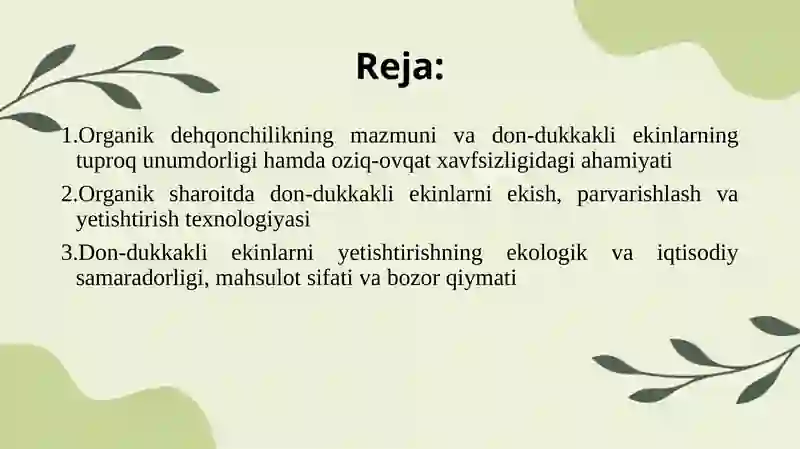 Reja:

1.Organik dehqonchilikning mazmuni va don-dukkakli ekinlarning tuproq unumdorligi hamda oziq-ovqat xavfsizligidagi ahamiyati

2.Organik sharoitda don-dukkakli ekinlarni ekish, parvarishlash va yetishtirish texnologiyasi

3.Don-dukkakli ekinlarni yetishtirishning ekologik va iqtisodiy samaradorligi, mahsulot sifati va bozor qiymati